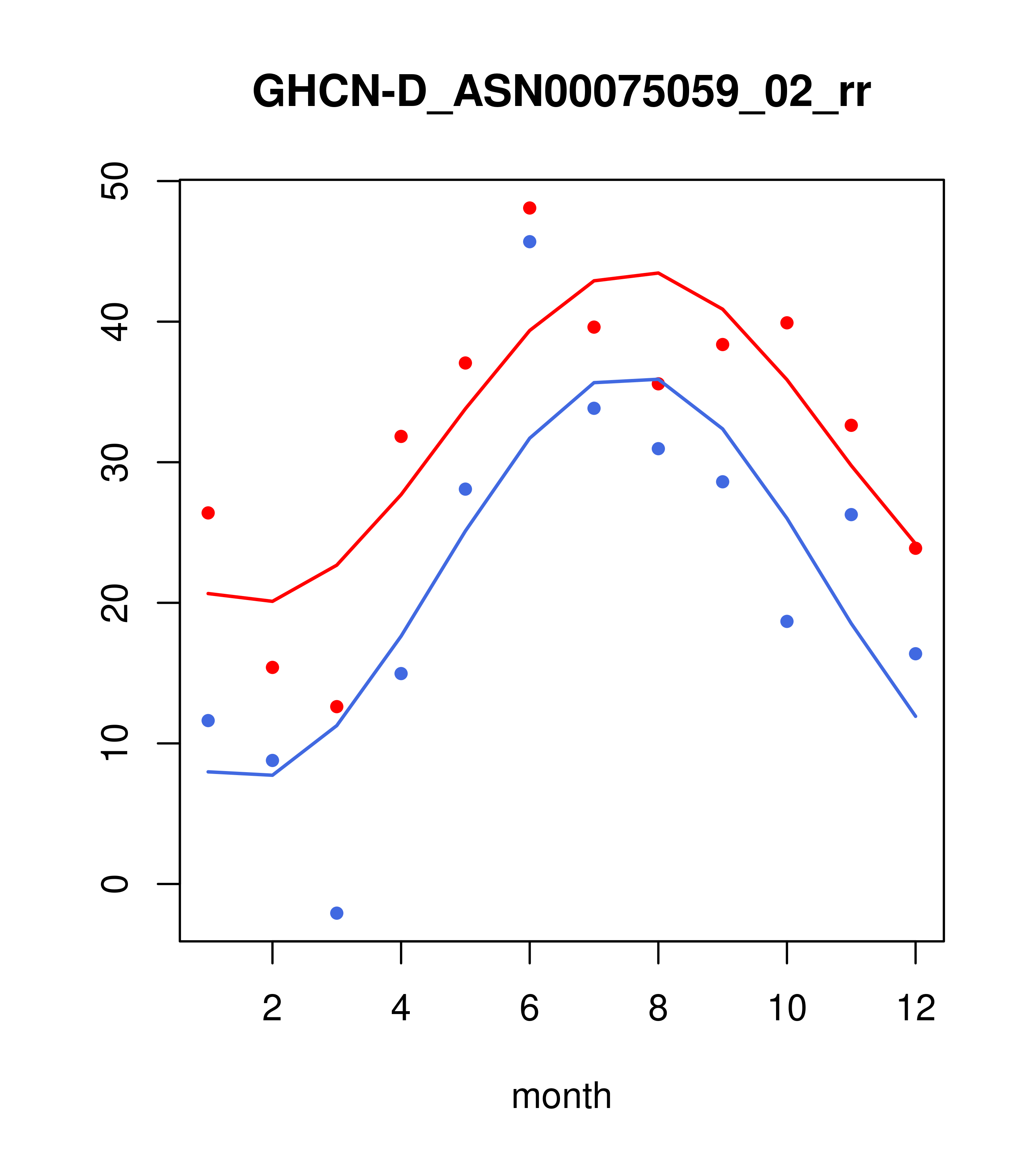 GHCN-D_ASN00075059_02_rr

50
40
30
20
10
0

2
4
6
8
10
12

month